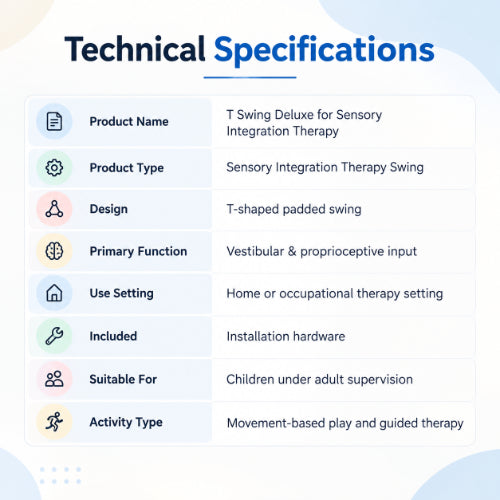 Technical Specifications

Product Name
T Swing Deluxe for Sensory Integration Therapy

Product Type
Sensory Integration Therapy Swing

Design
T-shaped padded swing

Primary Function
Vestibular & proprioceptive input

Use Setting
Home or occupational therapy setting

Included
Installation hardware

Suitable For
Children under adult supervision

Activity Type
Movement-based play and guided therapy